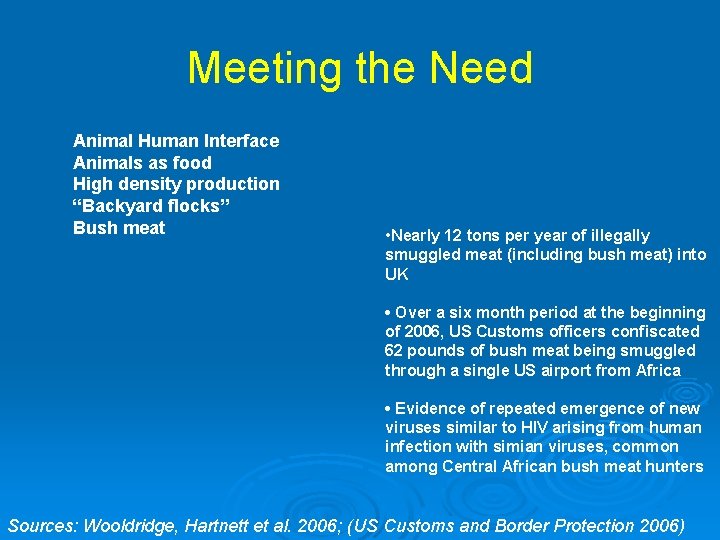 Meeting the Need

Animal Human Interface
Animals as food
High density production
“Backyard flocks”
Bush meat

•Nearly 12 tons per year of illegally smuggled meat (including bush meat) into UK

• Over a six month period at the beginning of 2006, US Customs officers confiscated 62 pounds of bush meat being smuggled through a single US airport from Africa

• Evidence of repeated emergence of new viruses similar to HIV arising from human infection with simian viruses, common among Central African bush meat hunters

Sources: Wooldridge, Hartnett et al. 2006; (US Customs and Border Protection 2006)